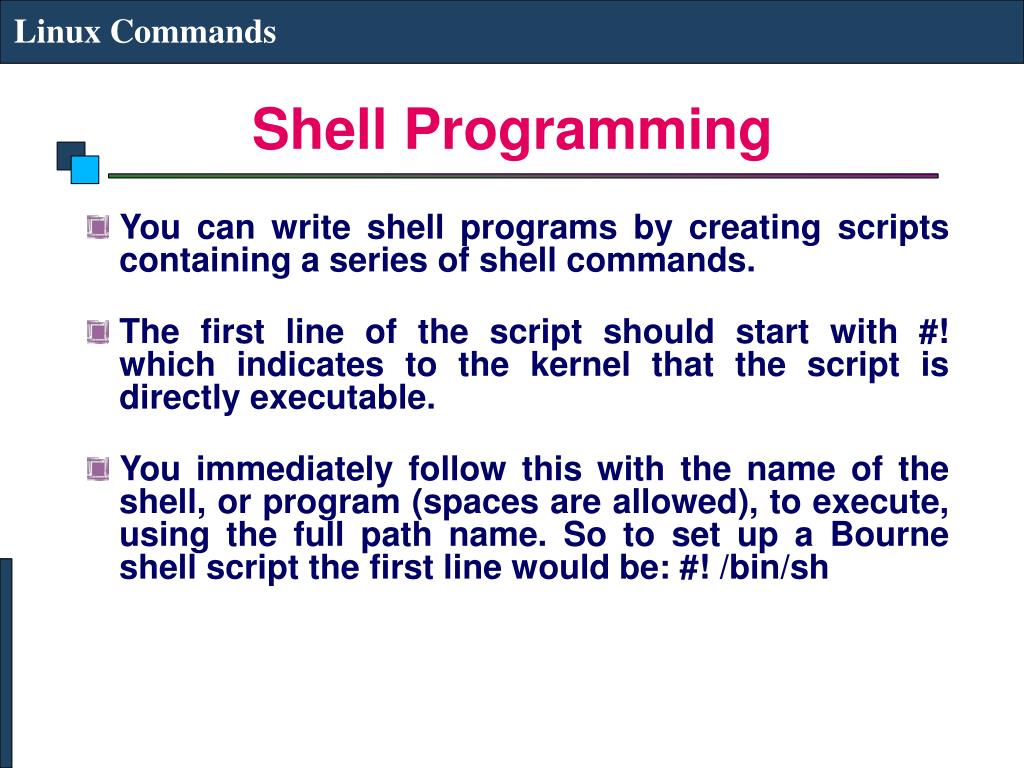 Linux Commands

Shell Programming

You can write shell programs by creating scripts containing a series of shell commands.

The first line of the script should start with #! which indicates to the kernel that the script is directly executable.

You immediately follow this with the name of the shell, or program (spaces are allowed), to execute, using the full path name. So to set up a Bourne shell script the first line would be: #! /bin/sh